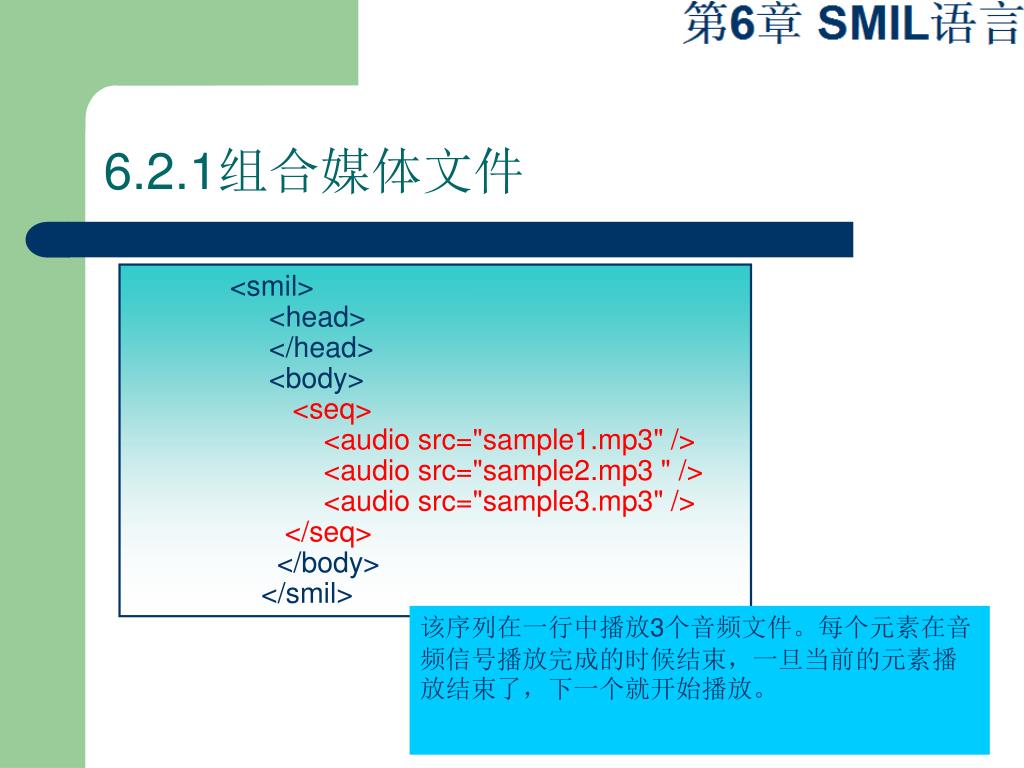 第6章 SMIL语言

6.2.1组合媒体文件

<smil>
<head>
</head>
<body>
<seq>
<audio src="sample1.mp3" />
<audio src="sample2.mp3 " />
<audio src="sample3.mp3" />
</seq>
</body>
</smil>

该序列在一行中播放3个音频文件。每个元素在音频信号播放完成的时候结束，一旦当前的元素播放结束了，下一个就开始播放。